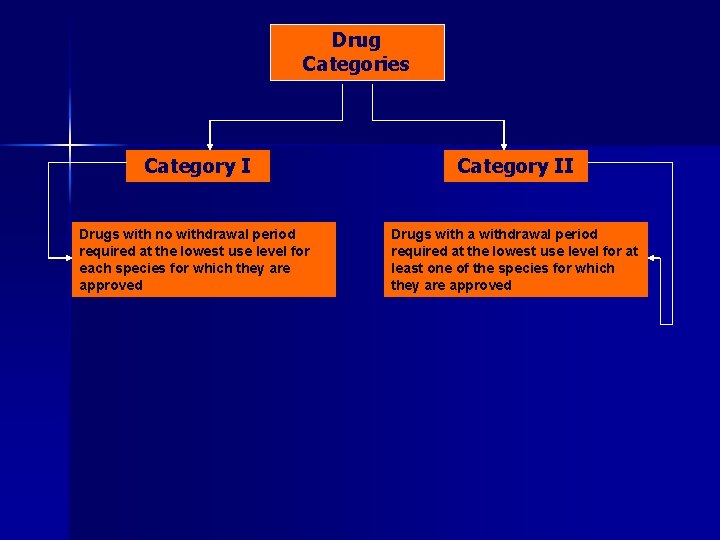 Drug Categories

Category I

Category II

Drugs with no withdrawal period required at the lowest use level for each species for which they are approved

Drugs with a withdrawal period required at the lowest use level for at least one of the species for which they are approved